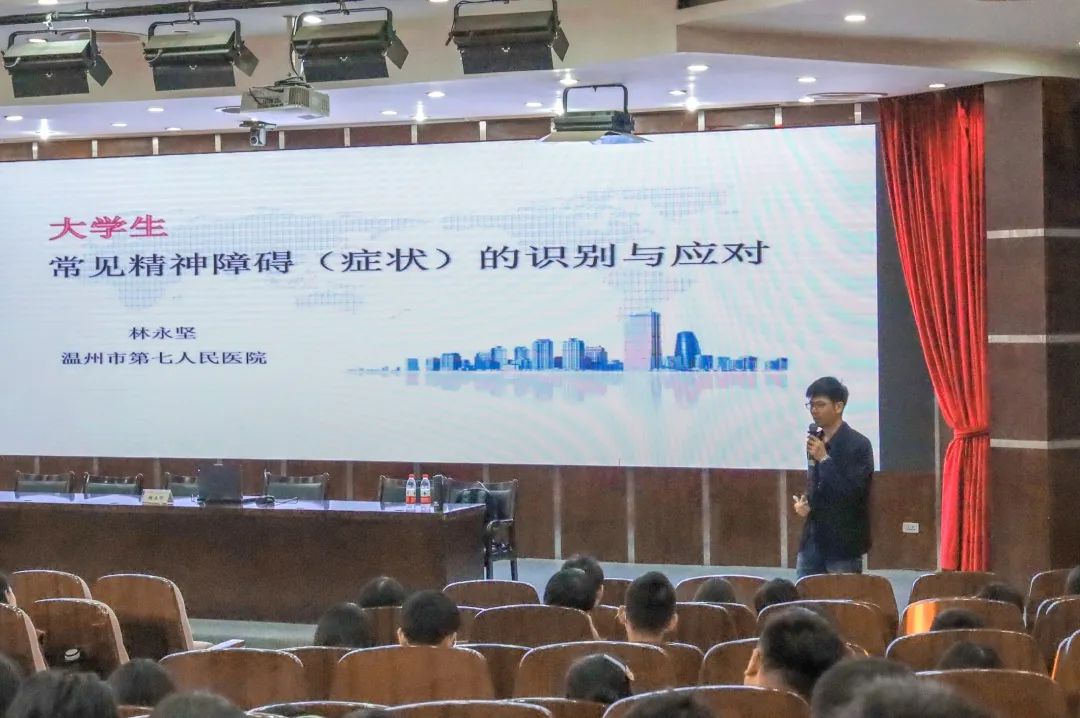 大学生
常见精神障碍（症状）的识别与应对

林永坚
温州市第七人民医院